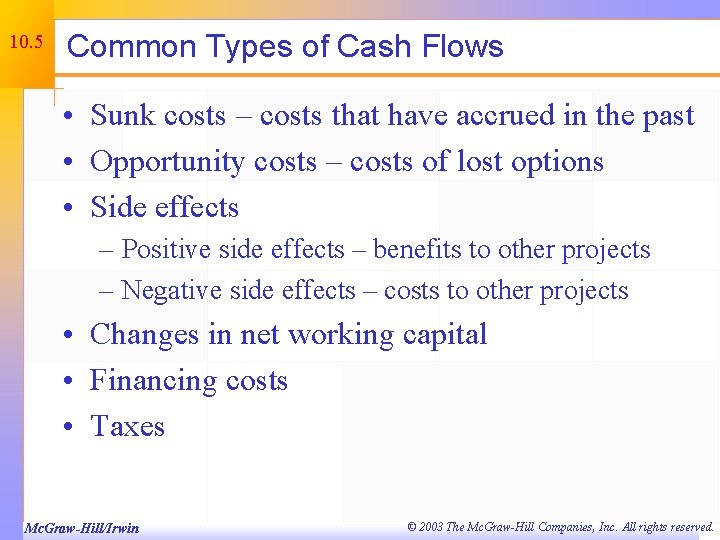 10.5

Common Types of Cash Flows

• Sunk costs – costs that have accrued in the past
• Opportunity costs – costs of lost options
• Side effects
  – Positive side effects – benefits to other projects
  – Negative side effects – costs to other projects
• Changes in net working capital
• Financing costs
• Taxes

McGraw-Hill/Irwin

© 2003 The McGraw-Hill Companies, Inc. All rights reserved.